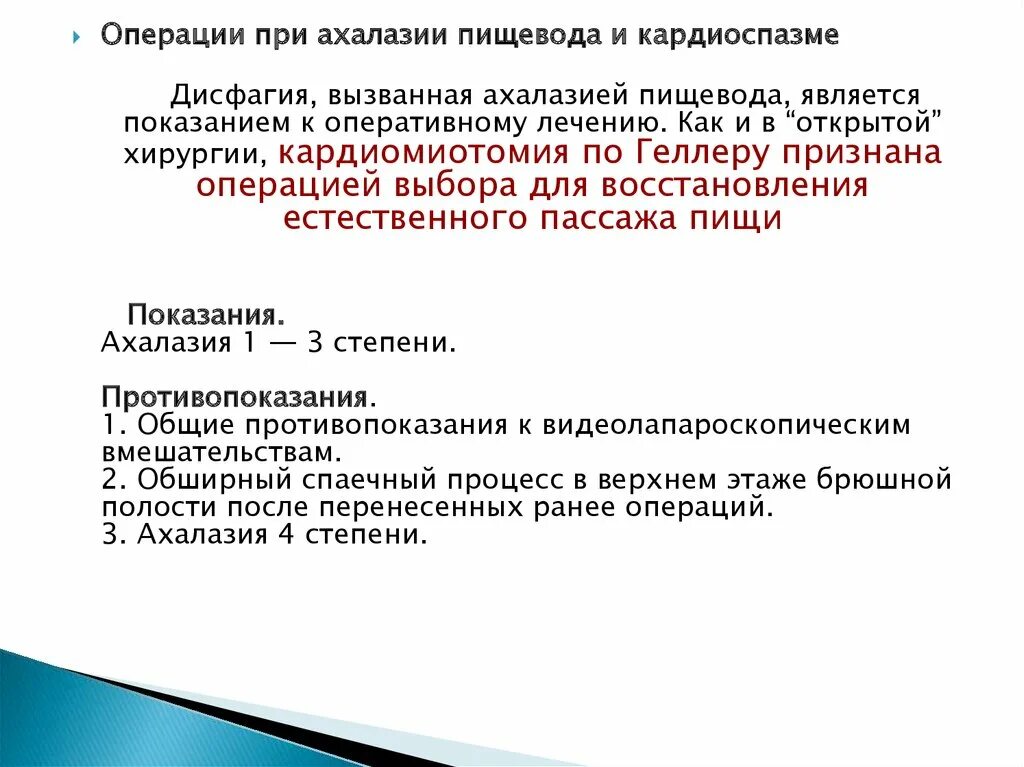 Операции при ахалазии пищевода и кардиоспазме

Дисфагия, вызванная ахалазией пищевода, является показанием к оперативному лечению. Как и в “открытой” хирургии, кардиомиотомия по Геллеру признана операцией выбора для восстановления естественного пассажа пищи

Показания.
Ахалазия 1 — 3 степени.

Противопоказания.
1. Общие противопоказания к видеолапароскопическим вмешательствам.
2. Обширный спаечный процесс в верхнем этаже брюшной полости после перенесенных ранее операций.
3. Ахалазия 4 степени.